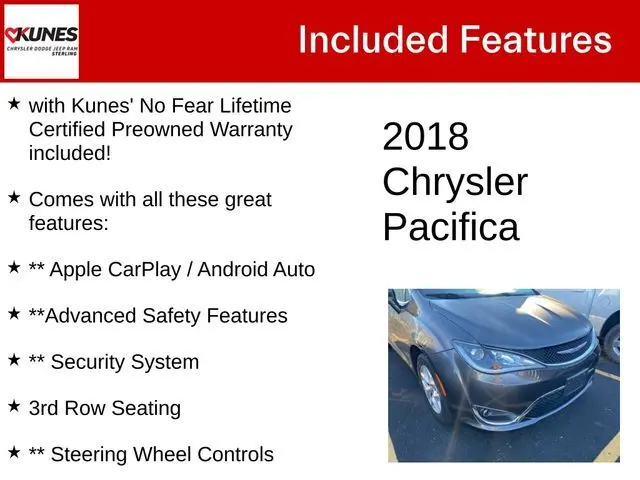 KUNES
CHRYSLER DODGE JEEP RAM
STERLING

Included Features

★ with Kunes' No Fear Lifetime Certified Preowned Warranty included!

★ Comes with all these great features:

★ ** Apple CarPlay / Android Auto

★ **Advanced Safety Features

★ ** Security System

★ 3rd Row Seating

★ ** Steering Wheel Controls

2018 Chrysler Pacifica